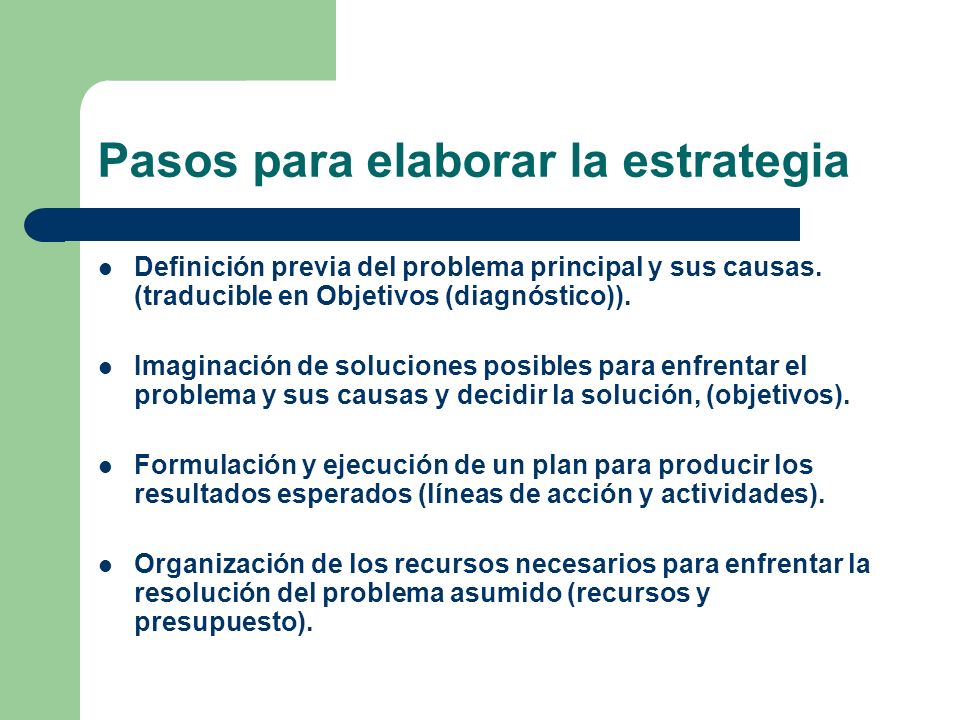 Pasos para elaborar la estrategia

- Definición previa del problema principal y sus causas. (traducible en Objetivos (diagnóstico)).
- Imaginación de soluciones posibles para enfrentar el problema y sus causas y decidir la solución, (objetivos).
- Formulación y ejecución de un plan para producir los resultados esperados (líneas de acción y actividades).
- Organización de los recursos necesarios para enfrentar la resolución del problema asumido (recursos y presupuesto).